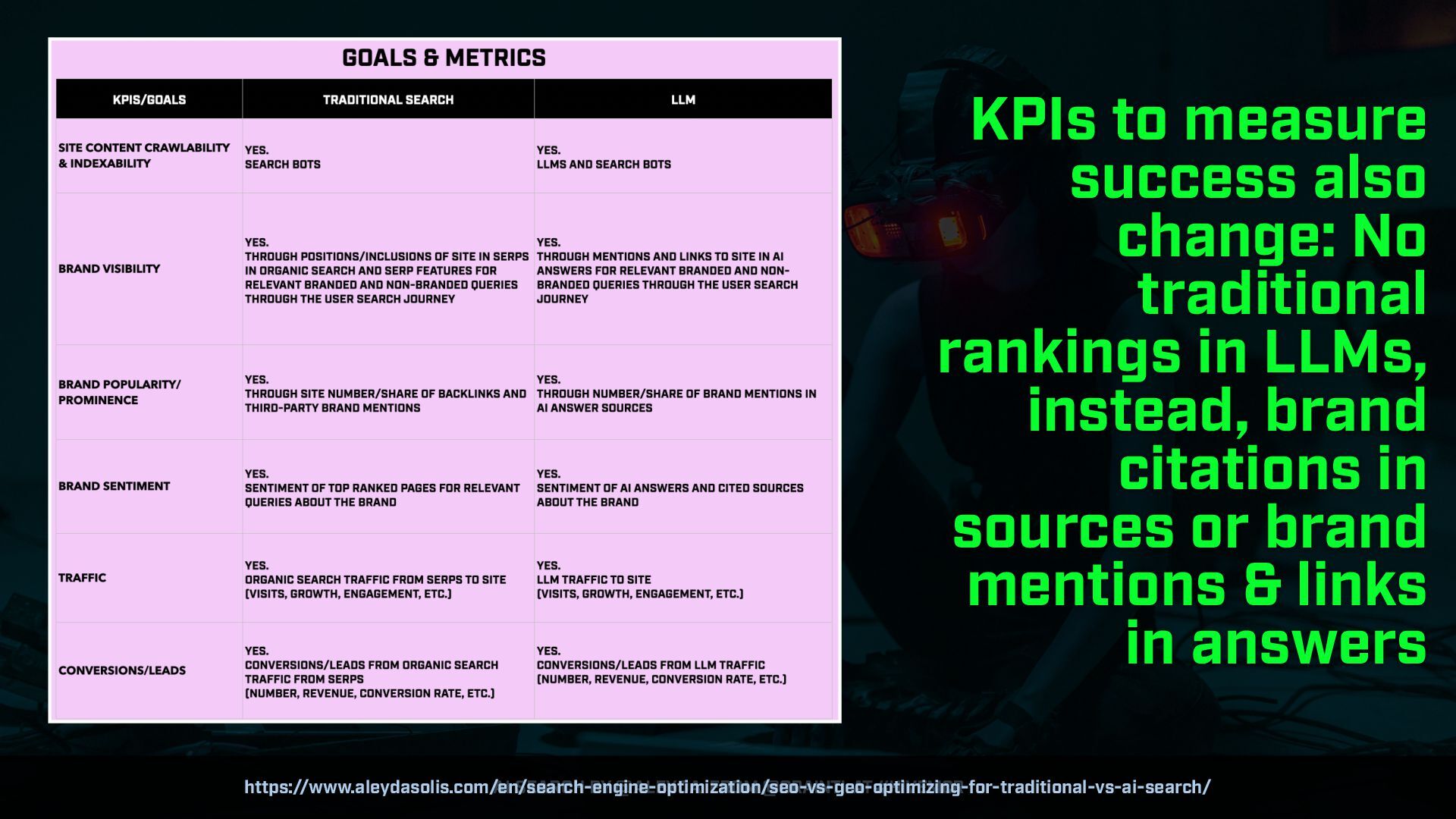 GOALS & METRICS

| KPIS/GOALS | TRADITIONAL SEARCH | LLM |
|---|---|---|
| SITE CONTENT CRAWLABILITY & INDEXABILITY | YES. SEARCH BOTS | YES. LLMS AND SEARCH BOTS |
| BRAND VISIBILITY | YES. THROUGH POSITIONS/INCLUSIONS OF SITE IN SERPS IN ORGANIC SEARCH AND SERP FEATURES FOR RELEVANT BRANDED AND NON-BRANDED QUERIES THROUGH THE USER SEARCH JOURNEY | YES. THROUGH MENTIONS AND LINKS TO SITE IN AI ANSWERS FOR RELEVANT BRANDED AND NON-BRANDED QUERIES THROUGH THE USER SEARCH JOURNEY |
| BRAND POPULARITY/ PROMINENCE | YES. THROUGH SITE NUMBER/SHARE OF BACKLINKS AND THIRD-PARTY BRAND MENTIONS | YES. THROUGH NUMBER/SHARE OF BRAND MENTIONS IN AI ANSWER SOURCES |
| BRAND SENTIMENT | YES. SENTIMENT OF TOP RANKED PAGES FOR RELEVANT QUERIES ABOUT THE BRAND | YES. SENTIMENT OF AI ANSWERS AND CITED SOURCES ABOUT THE BRAND |
| TRAFFIC | YES. ORGANIC SEARCH TRAFFIC FROM SERPS TO SITE (VISITS, GROWTH, ENGAGEMENT, ETC.) | YES. LLM TRAFFIC TO SITE (VISITS, GROWTH, ENGAGEMENT, ETC.) |
| CONVERSIONS/LEADS | YES. CONVERSIONS/LEADS FROM ORGANIC SEARCH TRAFFIC FROM SERPS (NUMBER, REVENUE, CONVERSION RATE, ETC.) | YES. CONVERSIONS/LEADS FROM LLM TRAFFIC (NUMBER, REVENUE, CONVERSION RATE, ETC.) |

KPIs to measure success also change: No traditional rankings in LLMs, instead, brand citations in sources or brand mentions & links in answers

https://www.aleydasolis.com/en/search-engine-optimization/seo-vs-geo-optimizing-for-traditional-vs-ai-search/